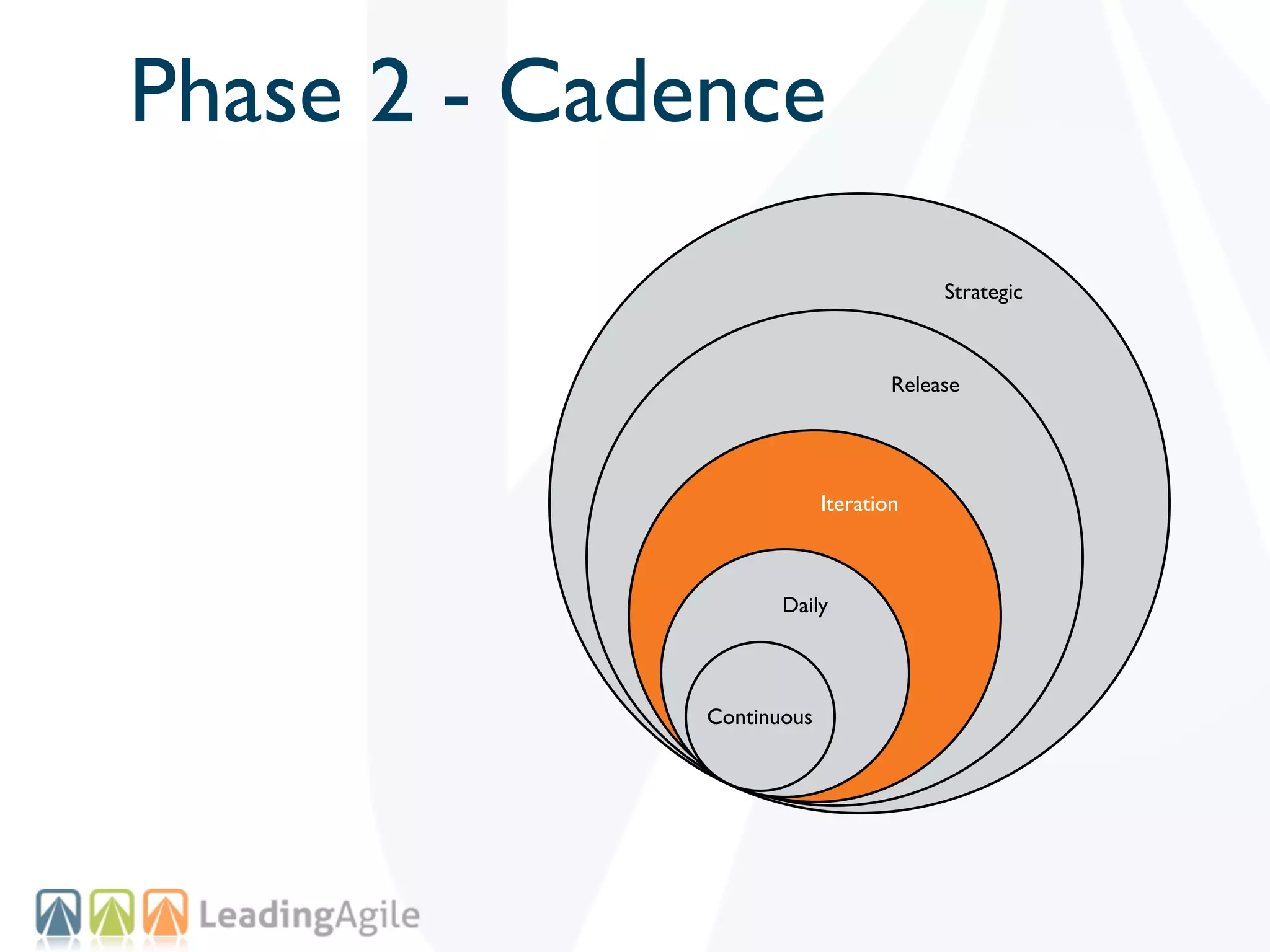 Phase 2 - Cadence

Strategic

Release

Iteration

Daily

Continuous

LeadingAgile